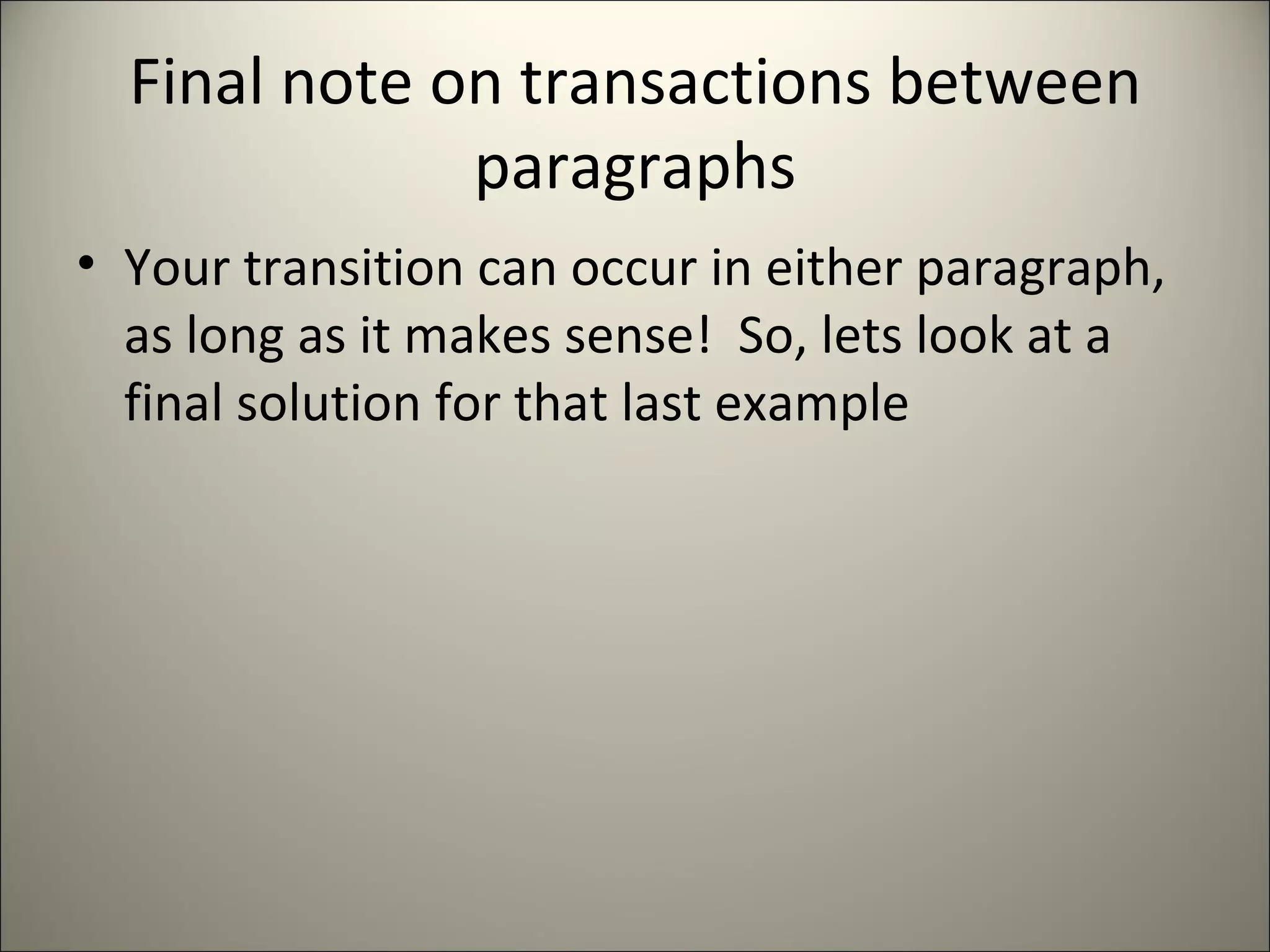 Final note on transactions between paragraphs

• Your transition can occur in either paragraph, as long as it makes sense!  So, lets look at a final solution for that last example